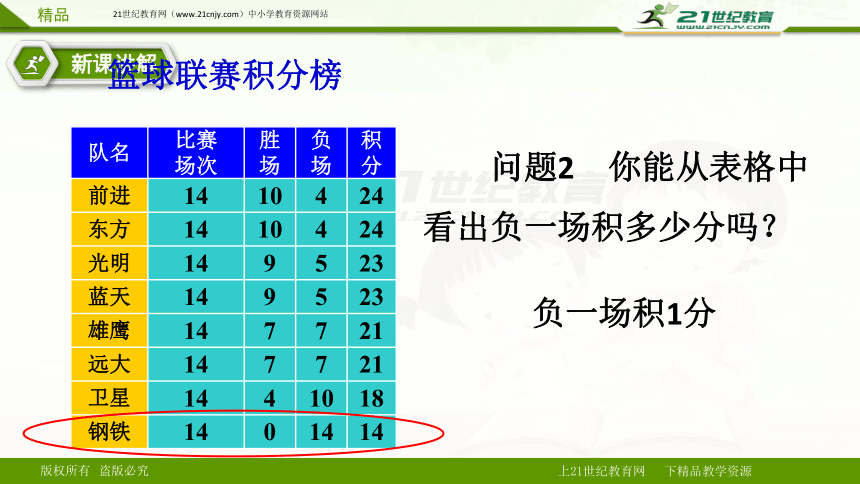 精品　21世纪教育网（www.21cnjy.com）中小学教育资源网站

21世纪教育
www.21cnjy.com

新课讲解

篮球联赛积分榜

| 队名 | 比赛场次 | 胜场 | 负场 | 积分 |
|---|---|---|---|---|
| 前进 | 14 | 10 | 4 | 24 |
| 东方 | 14 | 10 | 4 | 24 |
| 光明 | 14 | 9 | 5 | 23 |
| 蓝天 | 14 | 9 | 5 | 23 |
| 雄鹰 | 14 | 7 | 7 | 21 |
| 远大 | 14 | 7 | 7 | 21 |
| 卫星 | 14 | 4 | 10 | 18 |
| 钢铁 | 14 | 0 | 14 | 14 |

问题2　你能从表格中看出负一场积多少分吗？

负一场积1分

版权所有　盗版必究

上21世纪教育网　下精品教学资源